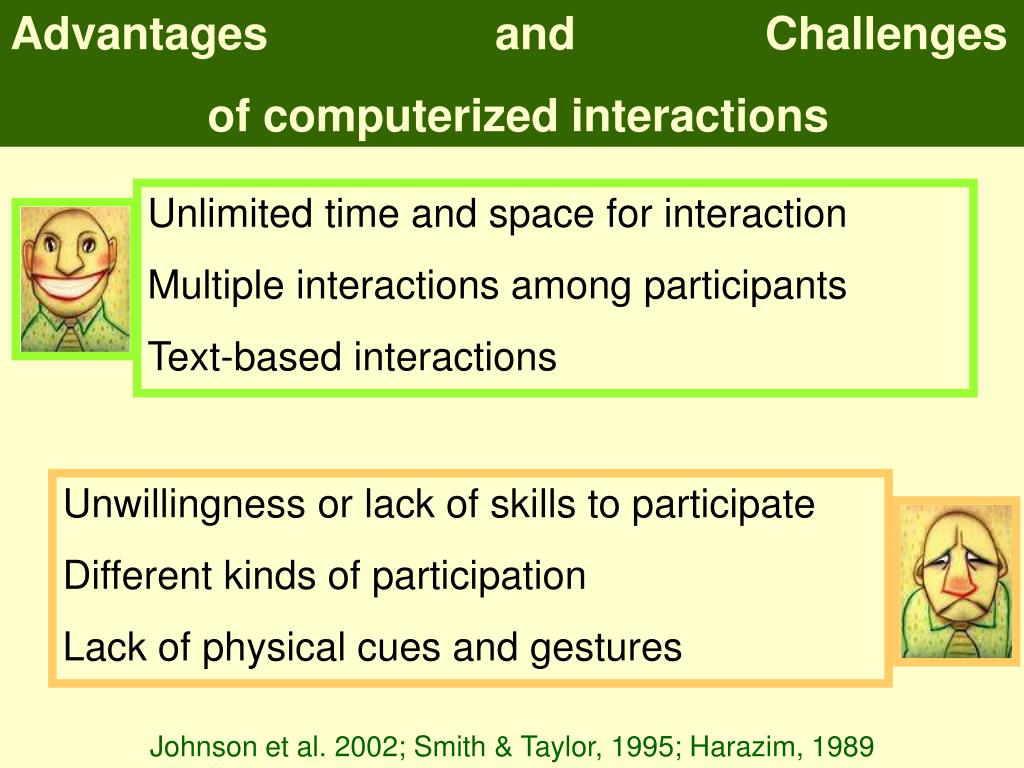 Advantages and Challenges of computerized interactions

Unlimited time and space for interaction

Multiple interactions among participants

Text-based interactions

Unwillingness or lack of skills to participate

Different kinds of participation

Lack of physical cues and gestures

Johnson et al. 2002; Smith & Taylor, 1995; Harazim, 1989